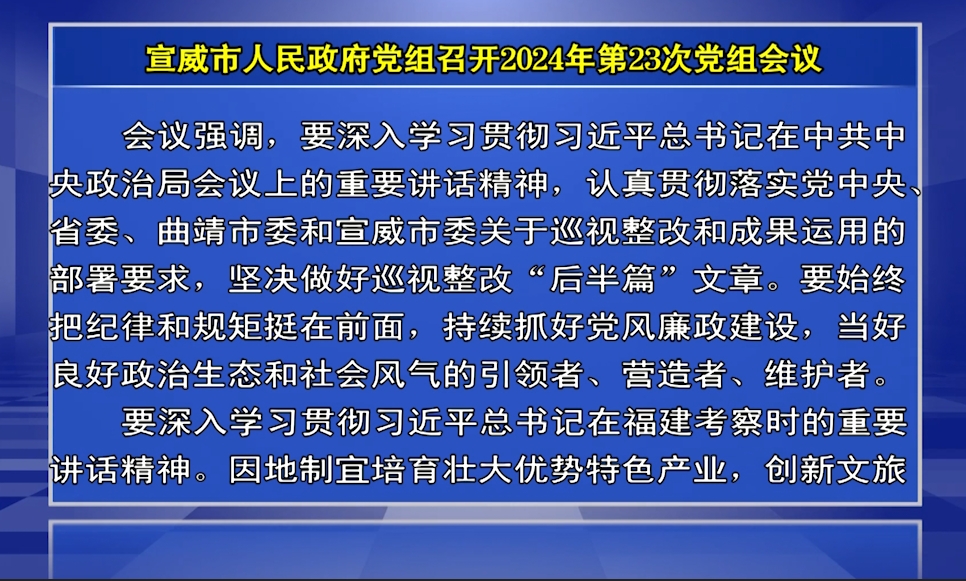 宣威市人民政府党组召开2024年第23次党组会议

会议强调，要深入学习贯彻习近平总书记在中共中央政治局会议上的重要讲话精神，认真贯彻落实党中央、省委、曲靖市委和宣威市委关于巡视整改和成果运用的部署要求，坚决做好巡视整改“后半篇”文章。要始终把纪律和规矩挺在前面，持续抓好党风廉政建设，当好良好政治生态和社会风气的引领者、营造者、维护者。

要深入学习贯彻习近平总书记在福建考察时的重要讲话精神。因地制宜培育壮大优势特色产业，创新文旅